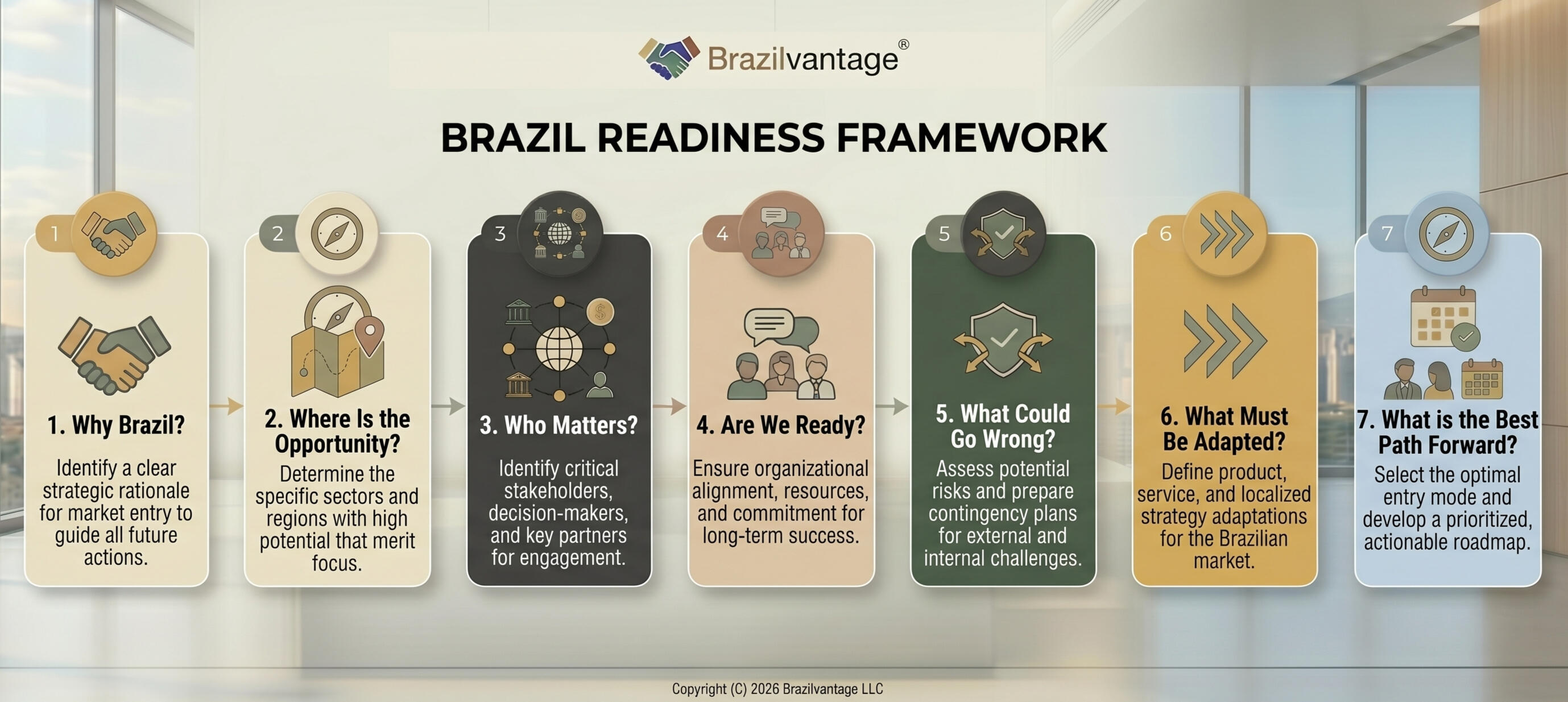 Brazilvantage®

BRAZIL READINESS FRAMEWORK

1

1. Why Brazil?

Identify a clear strategic rationale for market entry to guide all future actions.

2

2. Where Is the Opportunity?

Determine the specific sectors and regions with high potential that merit focus.

3

3. Who Matters?

Identify critical stakeholders, decision-makers, and key partners for engagement.

4

4. Are We Ready?

Ensure organizational alignment, resources, and commitment for long-term success.

5

5. What Could Go Wrong?

Assess potential risks and prepare contingency plans for external and internal challenges.

6

6. What Must Be Adapted?

Define product, service, and localized strategy adaptations for the Brazilian market.

7

7. What is the Best Path Forward?

Select the optimal entry mode and develop a prioritized, actionable roadmap.

Copyright (C) 2026 Brazilvantage LLC